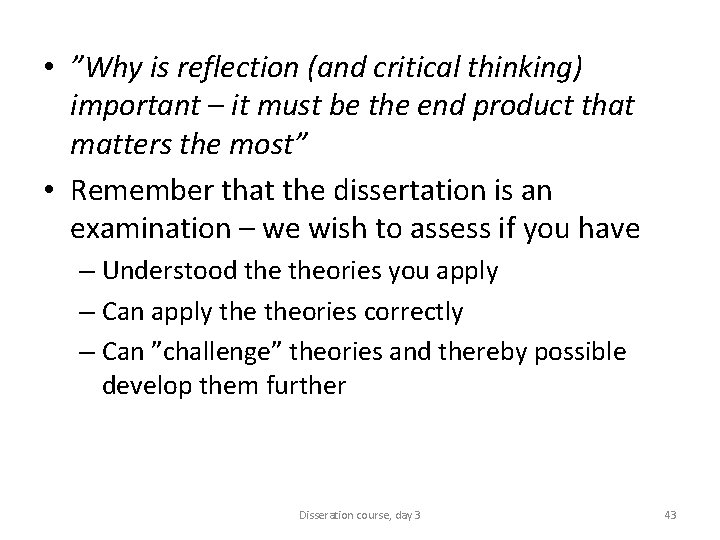 • ”Why is reflection (and critical thinking) important – it must be the end product that matters the most”

• Remember that the dissertation is an examination – we wish to assess if you have

– Understood the theories you apply

– Can apply the theories correctly

– Can ”challenge” theories and thereby possible develop them further

Disseration course, day 3

43